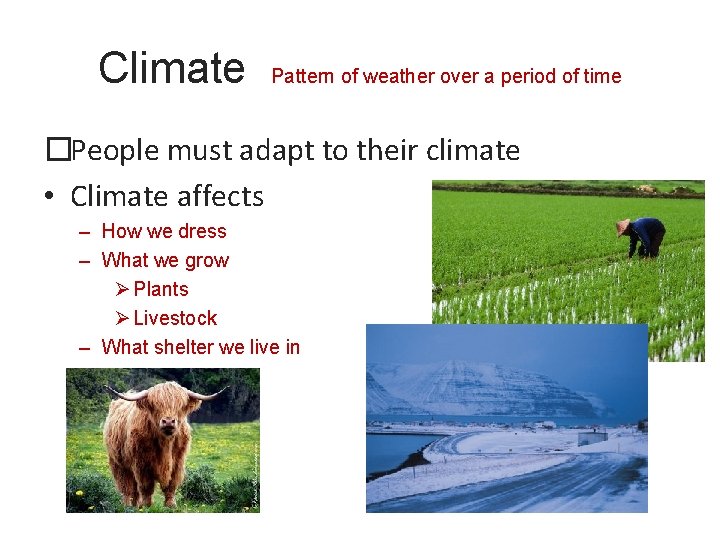 Climate Pattern of weather over a period of time

☐People must adapt to their climate

• Climate affects
  – How we dress
  – What we grow
    ➢ Plants
    ➢ Livestock
  – What shelter we live in